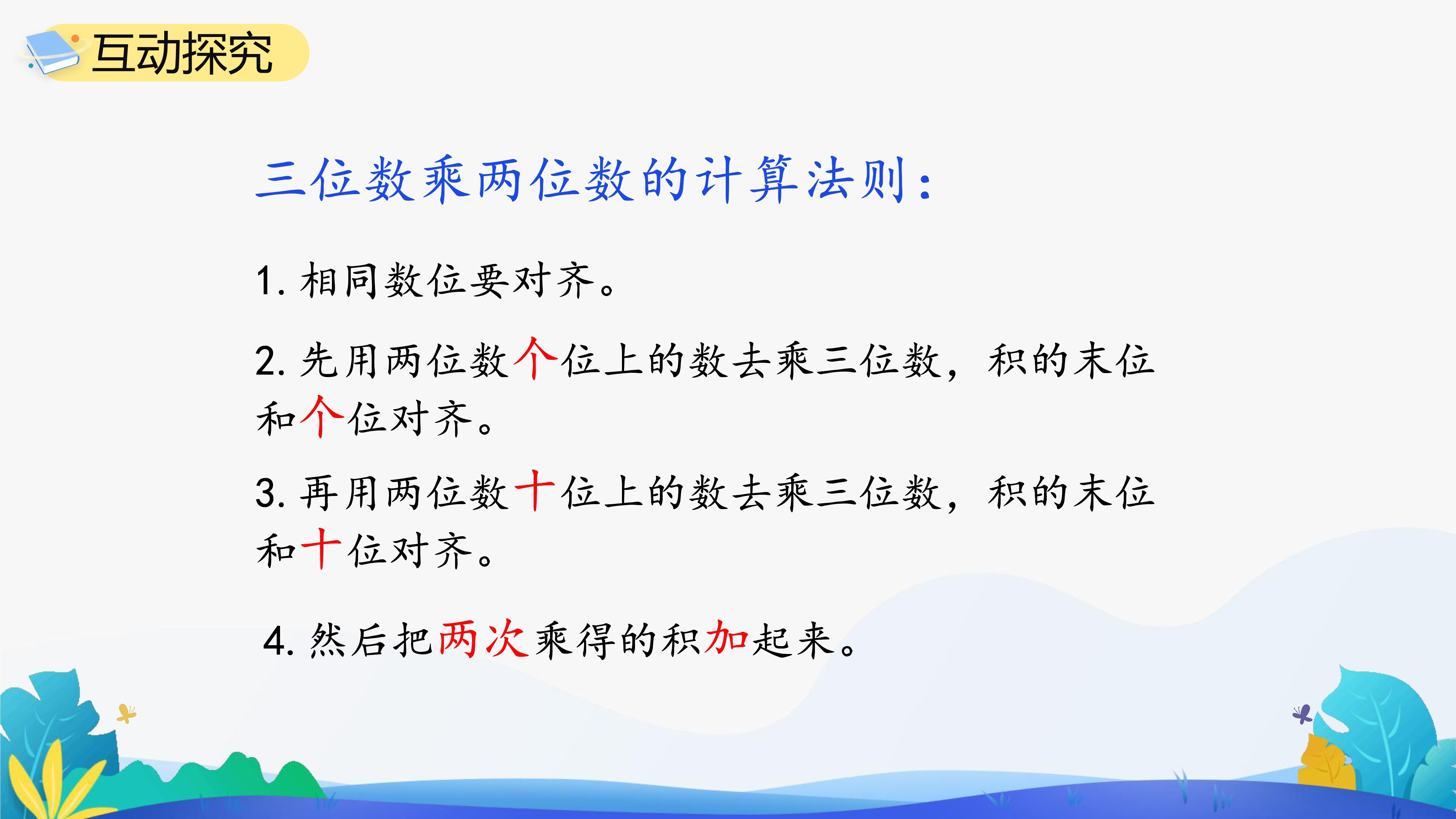 互动探究

三位数乘两位数的计算法则：

1. 相同数位要对齐。

2. 先用两位数个位上的数去乘三位数，积的末位和个位对齐。

3. 再用两位数十位上的数去乘三位数，积的末位和十位对齐。

4. 然后把两次乘得的积加起来。